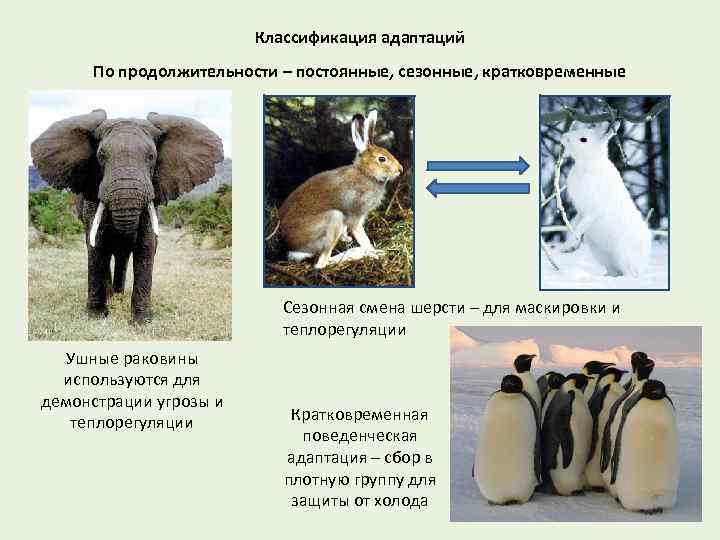 Классификация адаптаций

По продолжительности – постоянные, сезонные, кратковременные

Сезонная смена шерсти – для маскировки и теплорегуляции

Ушные раковины используются для демонстрации угрозы и теплорегуляции

Кратковременная поведенческая адаптация – сбор в плотную группу для защиты от холода